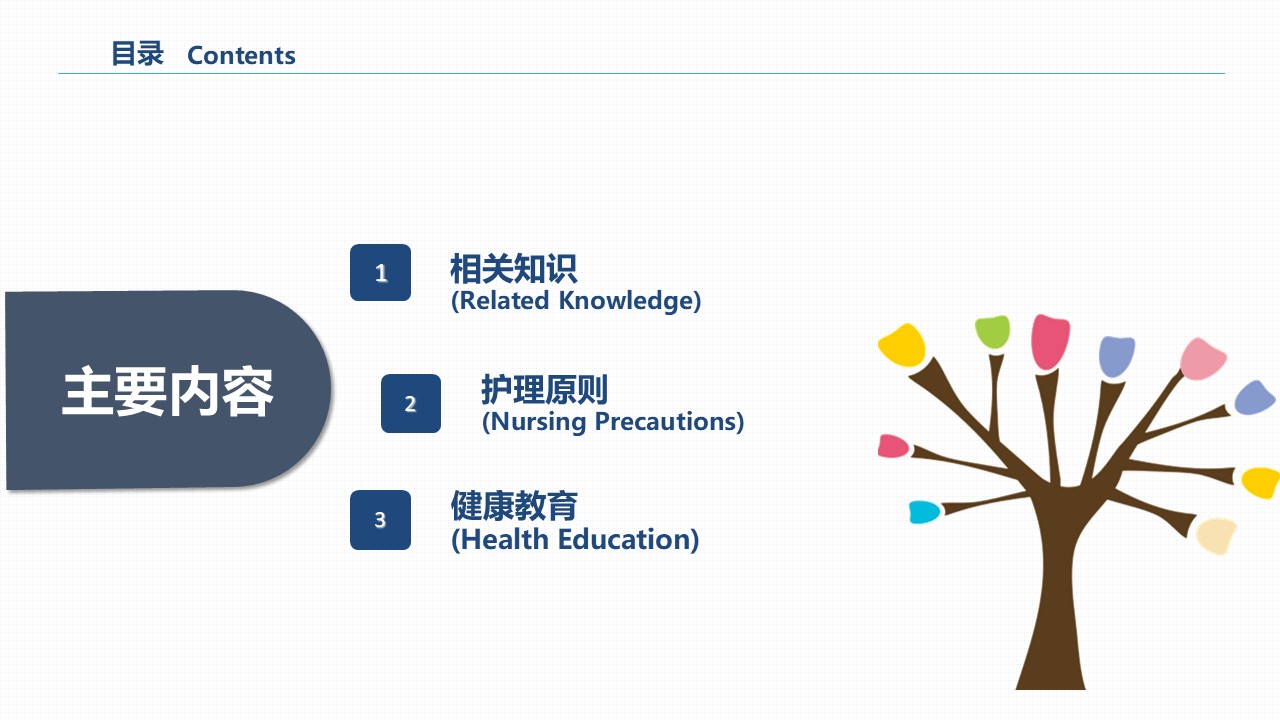 目录 Contents

主要内容

1 相关知识
(Related Knowledge)

2 护理原则
(Nursing Precautions)

3 健康教育
(Health Education)